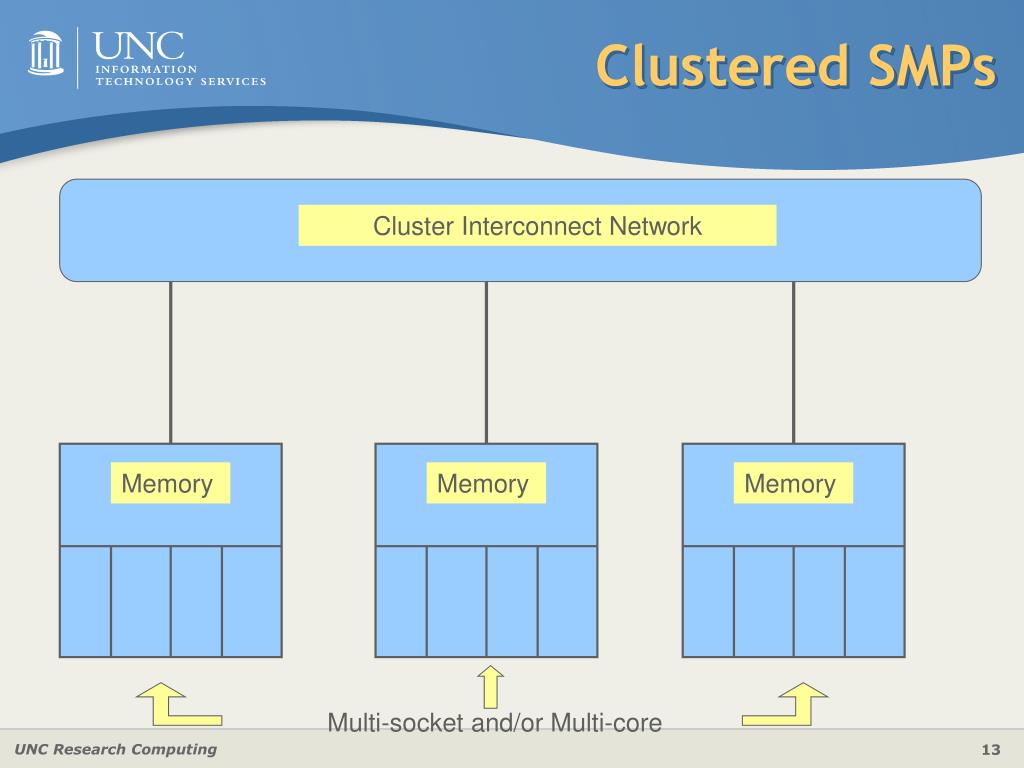 UNC
INFORMATION
TECHNOLOGY SERVICES

Clustered SMPs

Cluster Interconnect Network

Memory

Memory

Memory

Multi-socket and/or Multi-core

UNC Research Computing

13